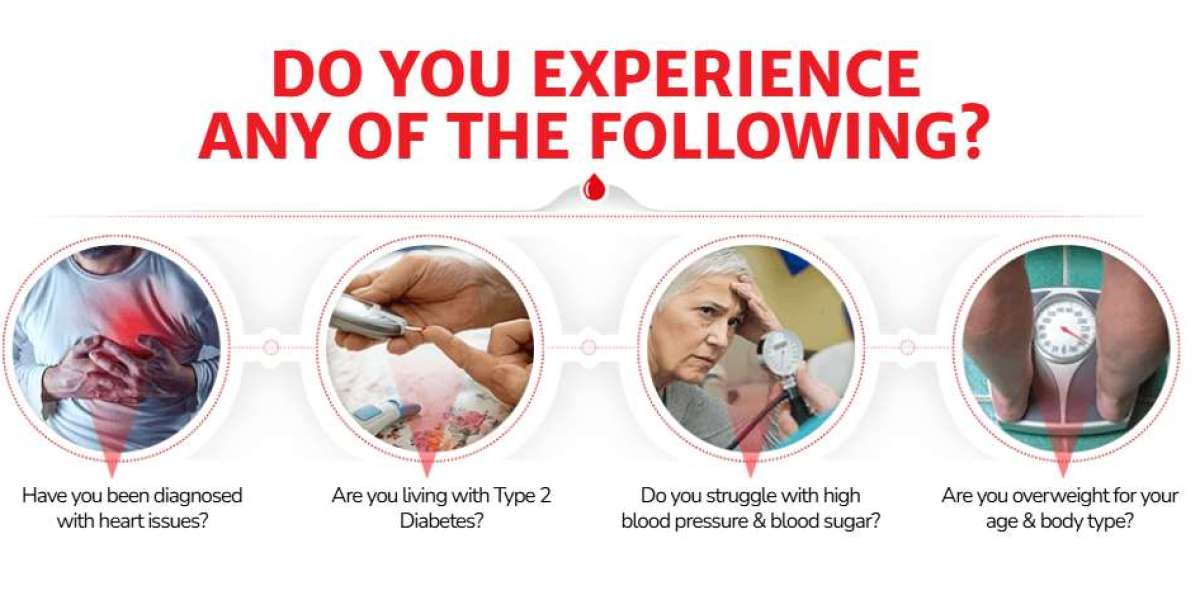 DO YOU EXPERIENCE ANY OF THE FOLLOWING?

Have you been diagnosed with heart issues?

Are you living with Type 2 Diabetes?

Do you struggle with high blood pressure & blood sugar?

Are you overweight for your age & body type?